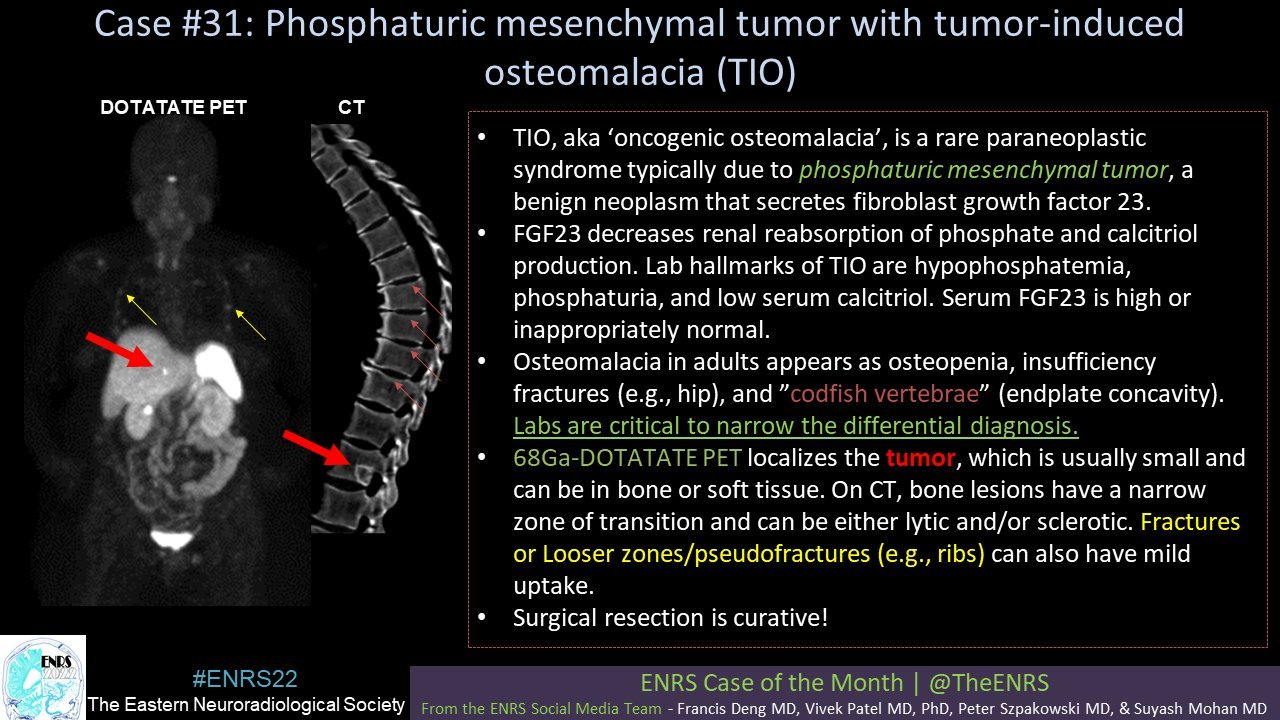 Case #31: Phosphaturic mesenchymal tumor with tumor-induced osteomalacia (TIO)

DOTATATE PET

CT

• TIO, aka ‘oncogenic osteomalacia’, is a rare paraneoplastic syndrome typically due to phosphaturic mesenchymal tumor, a benign neoplasm that secretes fibroblast growth factor 23.
• FGF23 decreases renal reabsorption of phosphate and calcitriol production. Lab hallmarks of TIO are hypophosphatemia, phosphaturia, and low serum calcitriol. Serum FGF23 is high or inappropriately normal.
• Osteomalacia in adults appears as osteopenia, insufficiency fractures (e.g., hip), and ”codfish vertebrae” (endplate concavity). Labs are critical to narrow the differential diagnosis.
• 68Ga-DOTATATE PET localizes the tumor, which is usually small and can be in bone or soft tissue. On CT, bone lesions have a narrow zone of transition and can be either lytic and/or sclerotic. Fractures or Looser zones/pseudofractures (e.g., ribs) can also have mild uptake.
• Surgical resection is curative!

ENRS 2022

#ENRS22
The Eastern Neuroradiological Society

ENRS Case of the Month | @TheENRS
From the ENRS Social Media Team - Francis Deng MD, Vivek Patel MD, PhD, Peter Szpakowski MD, & Suyash Mohan MD